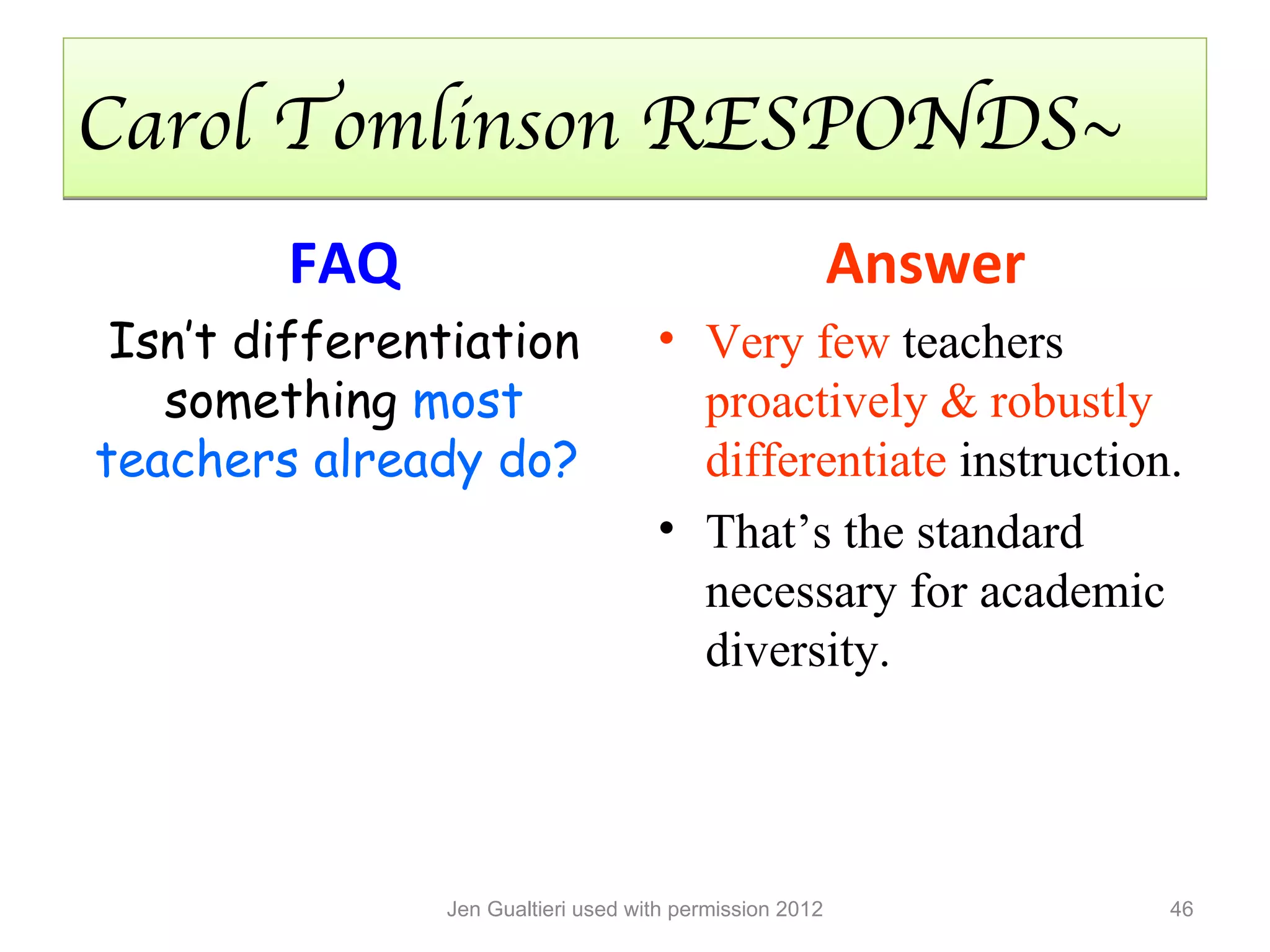 Carol Tomlinson RESPONDS~

FAQ

Isn't differentiation something most teachers already do?

Answer

• Very few teachers proactively & robustly differentiate instruction.
• That's the standard necessary for academic diversity.

Jen Gualtieri used with permission 2012

46